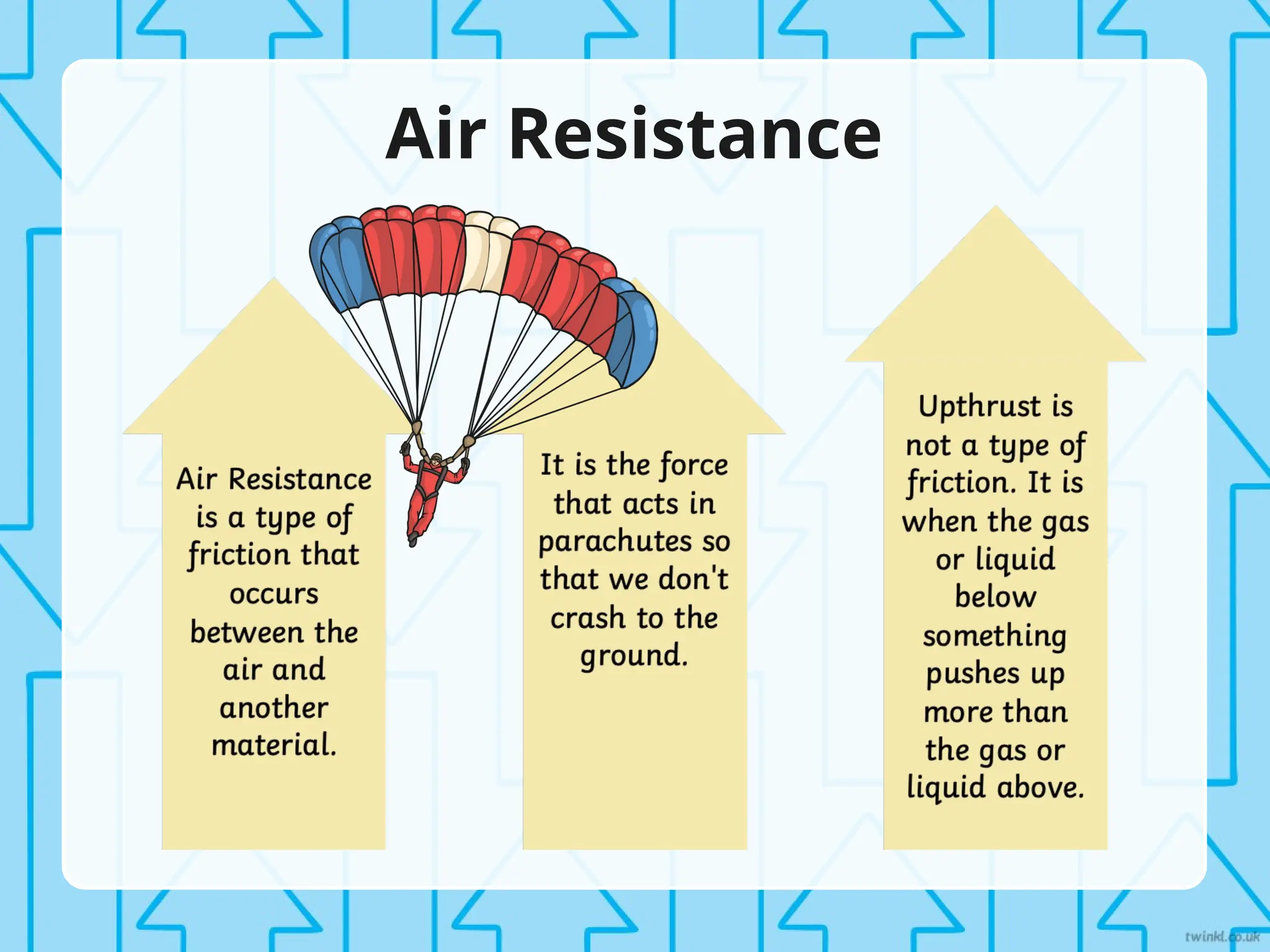 Air Resistance

Air Resistance is a type of friction that occurs between the air and another material.

It is the force that acts in parachutes so that we don't crash to the ground.

Upthrust is not a type of friction. It is when the gas or liquid below something pushes up more than the gas or liquid above.

twinkl.co.uk